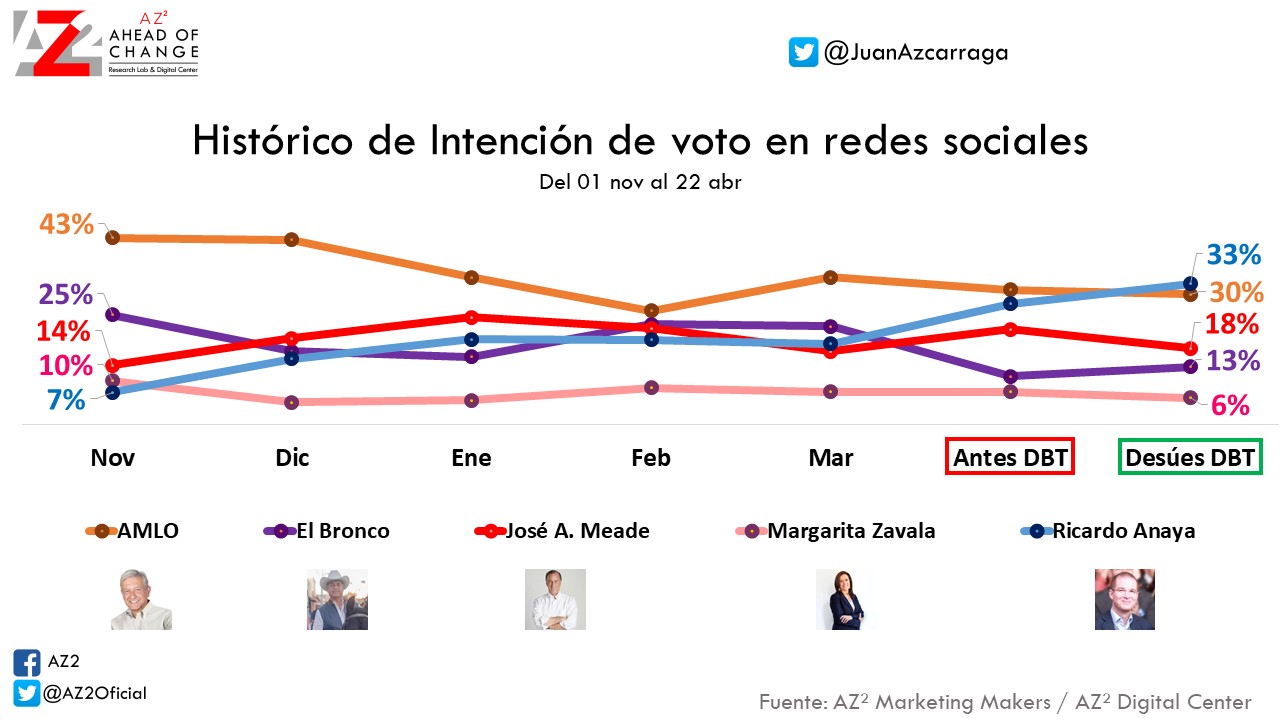 AZ2 AZ² AHEAD OF CHANGE Research Lab & Digital Center

@JuanAzcarraga

Histórico de Intención de voto en redes sociales

Del 01 nov al 22 abr

43%
25%
14%
10%
7%

33%
30%
18%
13%
6%

Nov
Dic
Ene
Feb
Mar
Antes DBT
Desúes DBT

AMLO
El Bronco
José A. Meade
Margarita Zavala
Ricardo Anaya

AZ2
@AZ2Oficial

Fuente: AZ² Marketing Makers / AZ² Digital Center